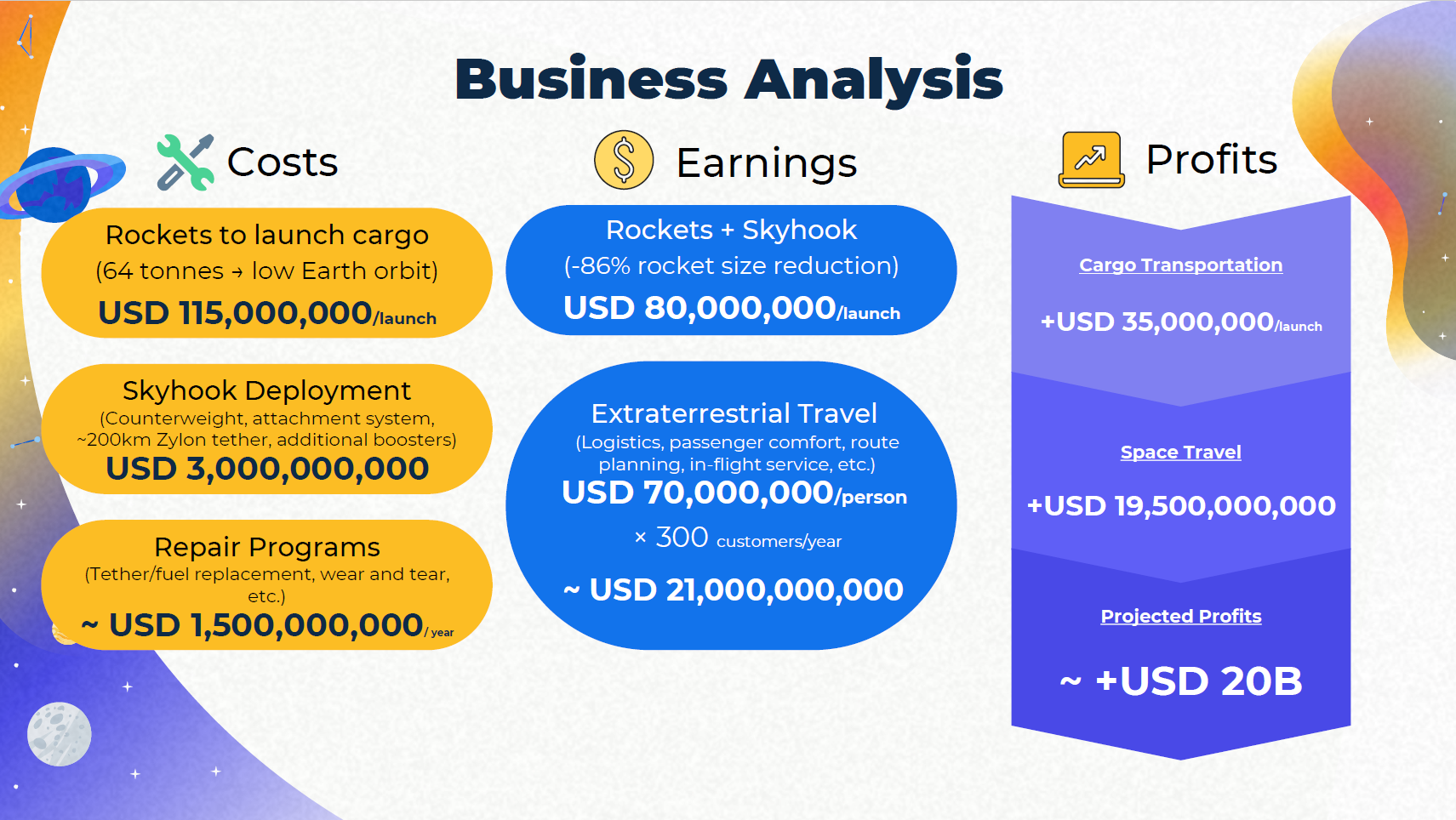 Business Analysis

Costs

Rockets to launch cargo
(64 tonnes → low Earth orbit)
USD 115,000,000/launch

Skyhook Deployment
(Counterweight, attachment system, ~200km Zylon tether, additional boosters)
USD 3,000,000,000

Repair Programs
(Tether/fuel replacement, wear and tear, etc.)
~ USD 1,500,000,000/ year

Earnings

Rockets + Skyhook
(-86% rocket size reduction)
USD 80,000,000/launch

Extraterrestrial Travel
(Logistics, passenger comfort, route planning, in-flight service, etc.)
USD 70,000,000/person
× 300 customers/year
~ USD 21,000,000,000

Profits

Cargo Transportation
+USD 35,000,000/launch

Space Travel
+USD 19,500,000,000

Projected Profits
~ +USD 20B